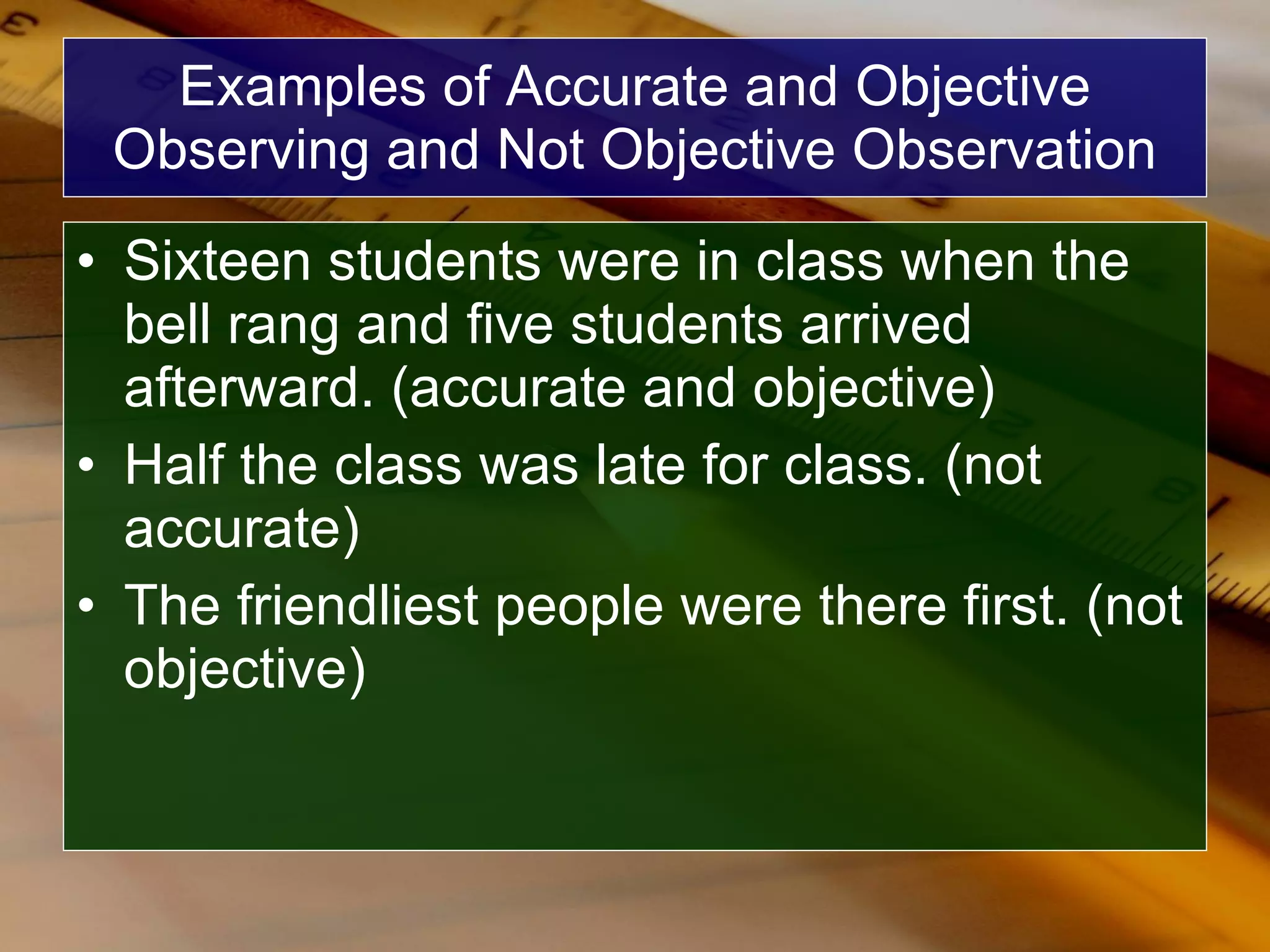 Examples of Accurate and Objective Observing and Not Objective Observation

• Sixteen students were in class when the bell rang and five students arrived afterward. (accurate and objective)
• Half the class was late for class. (not accurate)
• The friendliest people were there first. (not objective)